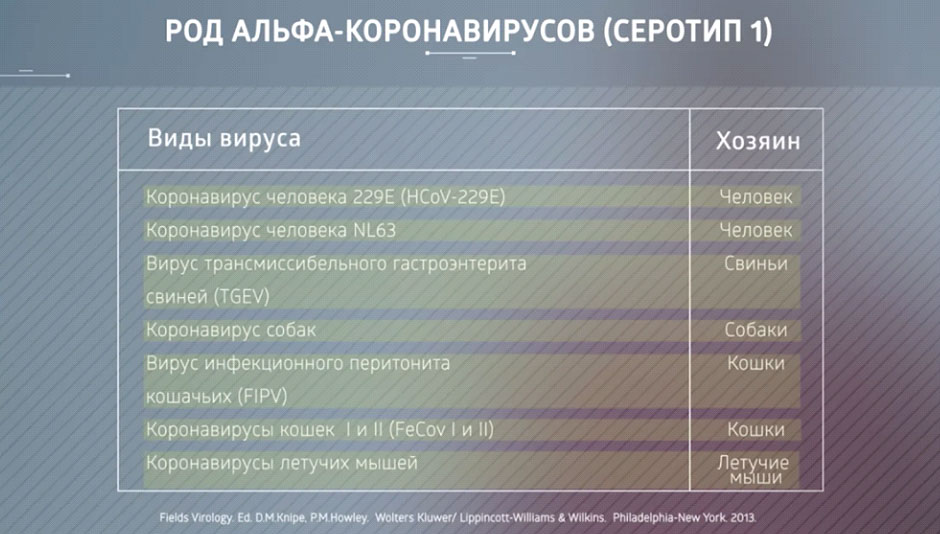 РОД АЛЬФА-КОРОНАВИРУСОВ (СЕРОТИП 1)

| Виды вируса | Хозяин |
|---|---|
| Коронавирус человека 229E (HCoV-229E) | Человек |
| Коронавирус человека NL63 | Человек |
| Вирус трансмиссибельного гастроэнтерита свиней (TGEV) | Свиньи |
| Коронавирус собак | Собаки |
| Вирус инфекционного перитонита кошачьих (FIPV) | Кошки |
| Коронавирусы кошек I и II (FeCov I и II) | Кошки |
| Коронавирусы летучих мышей | Летучие мыши |

Fields Virology. Ed. D.M.Knipe, P.M.Howley. Wolters Kluwer/ Lippincott-Williams & Wilkins. Philadelphia-New York. 2013.